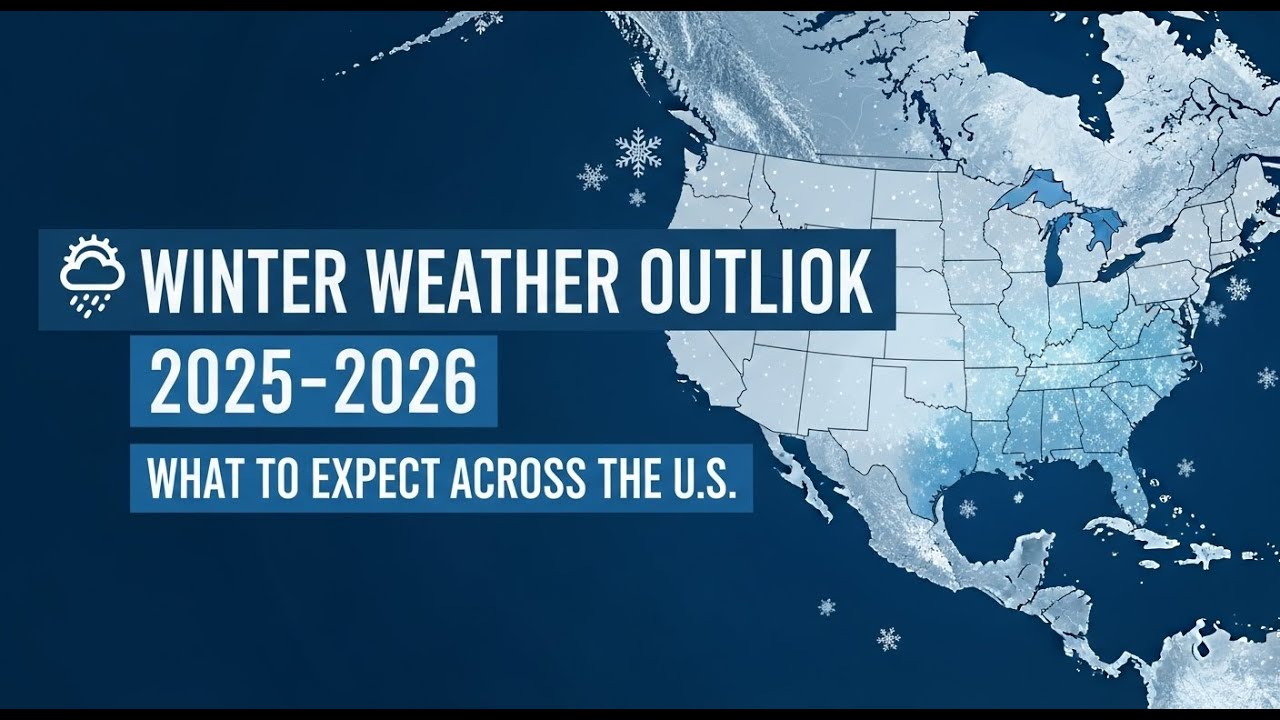 WINTER WEATHER OUTLIOK
2025-2026
WHAT TO EXPECT ACROSS THE U.S.